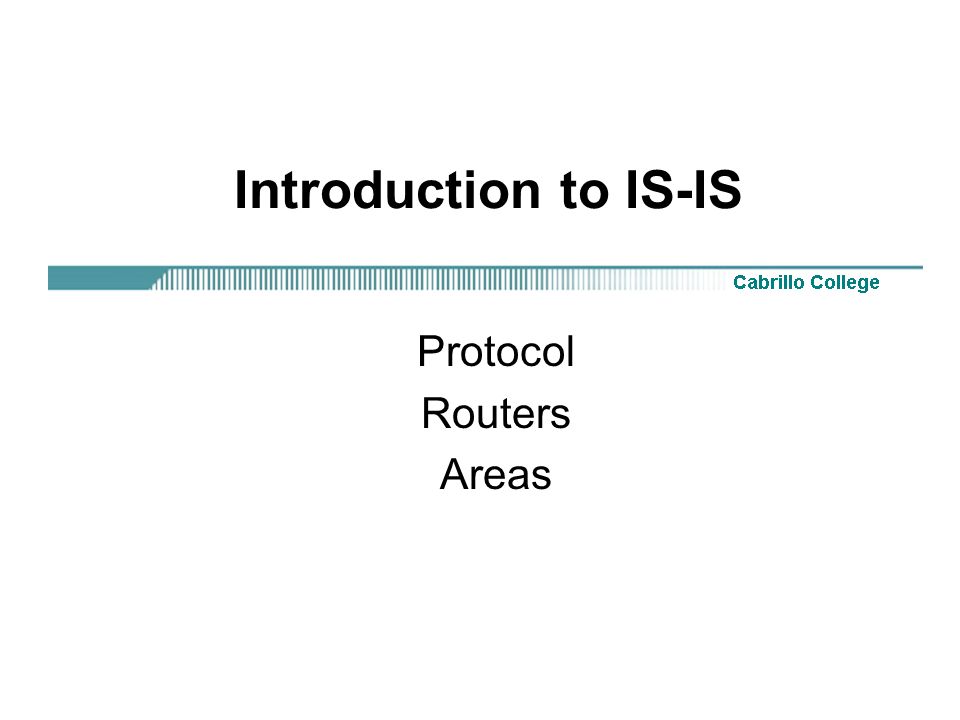 Introduction to IS-IS

Cabrillo College

Protocol
Routers
Areas